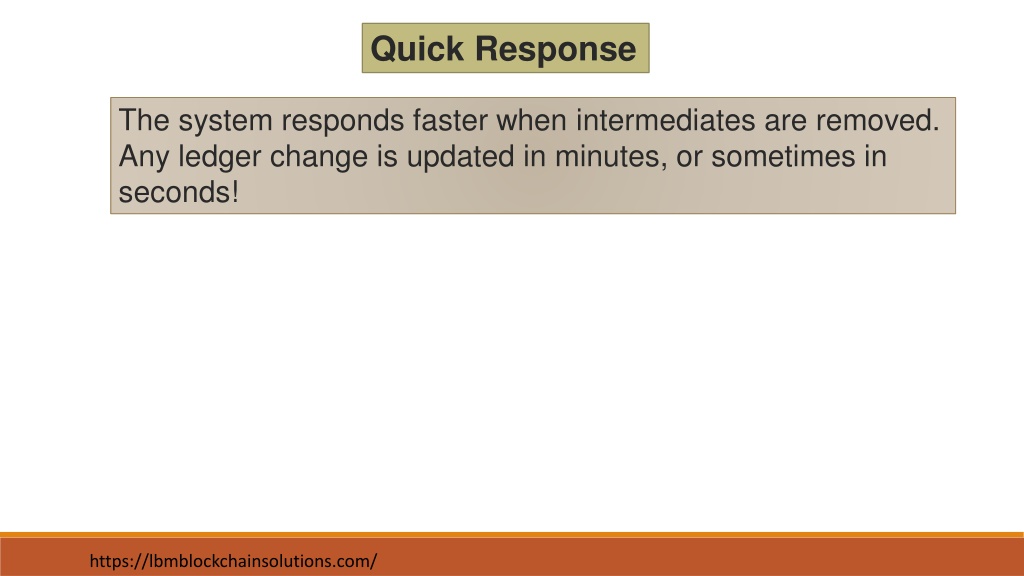 Quick Response

The system responds faster when intermediates are removed. Any ledger change is updated in minutes, or sometimes in seconds!

https://lbmblockchainsolutions.com/